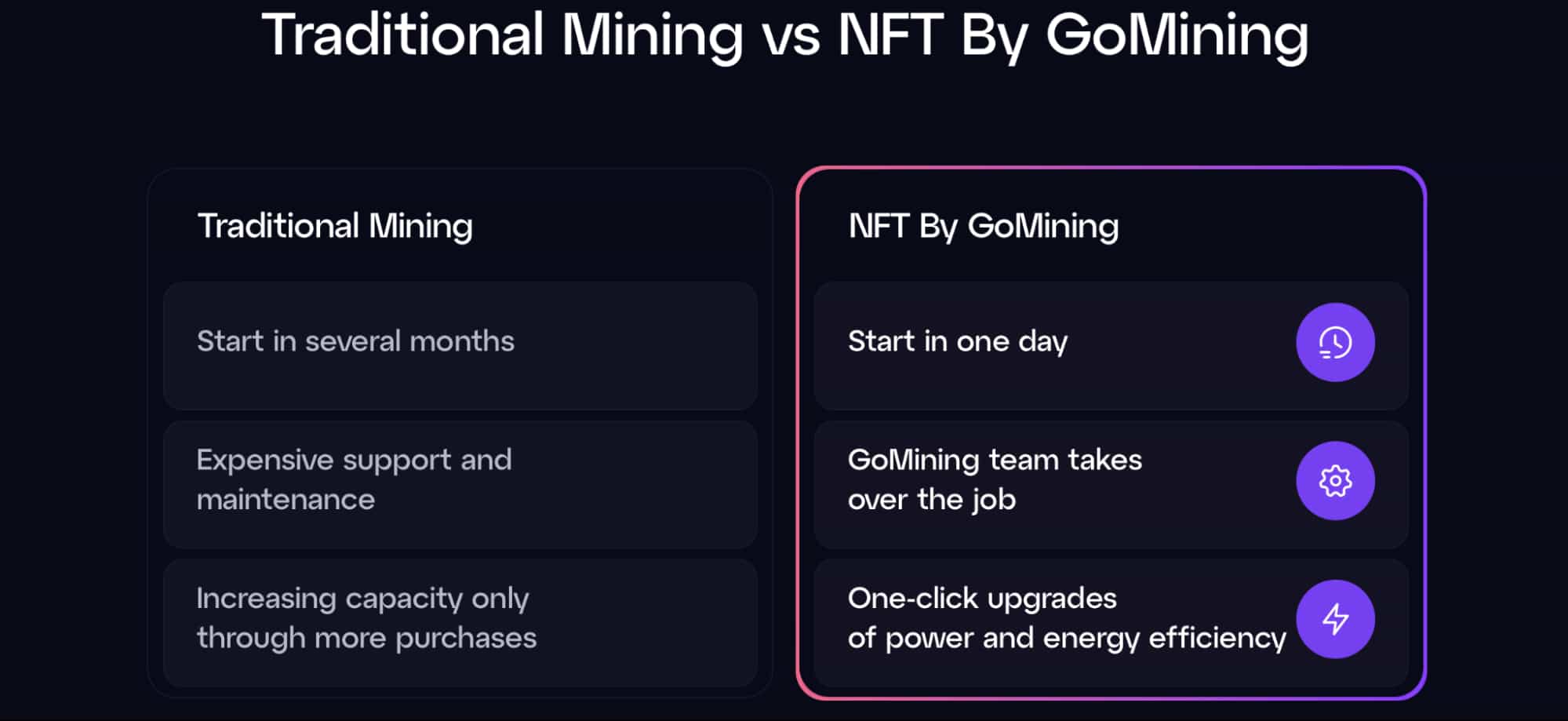 Traditional Mining vs NFT By GoMining

Traditional Mining

Start in several months

Expensive support and maintenance

Increasing capacity only through more purchases

NFT By GoMining

Start in one day

GoMining team takes over the job

One-click upgrades of power and energy efficiency